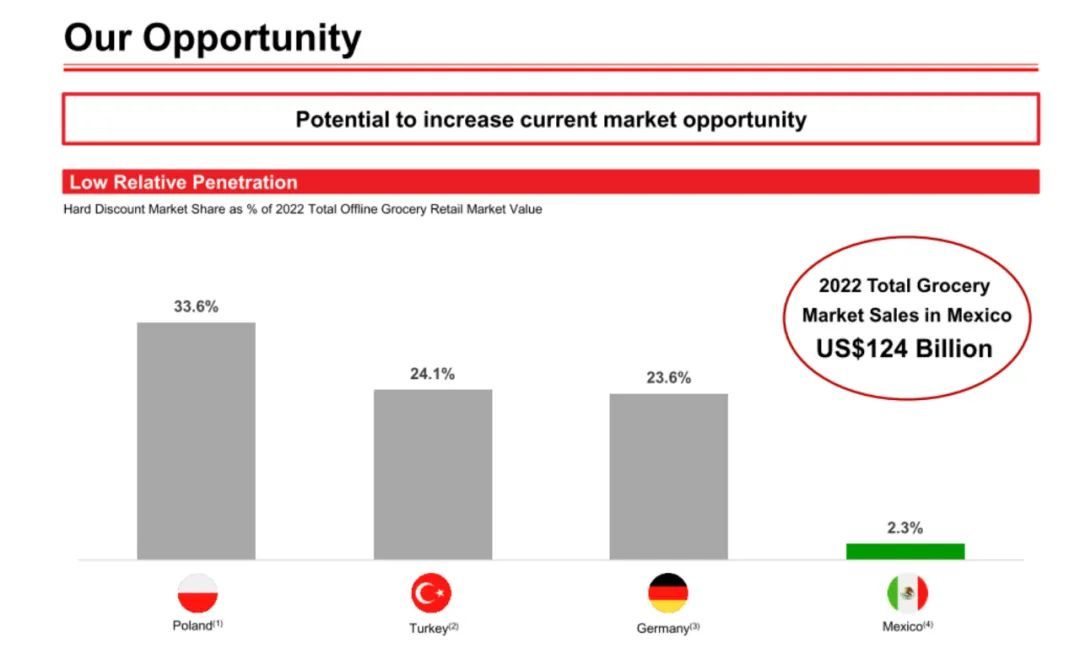 Our Opportunity

Potential to increase current market opportunity

Low Relative Penetration

Hard Discount Market Share as % of 2022 Total Offline Grocery Retail Market Value

2022 Total Grocery Market Sales in Mexico US$124 Billion

33.6%

24.1%

23.6%

2.3%

Poland$^{(1)}$

Turkey$^{(2)}$

Germany$^{(3)}$

Mexico$^{(4)}$